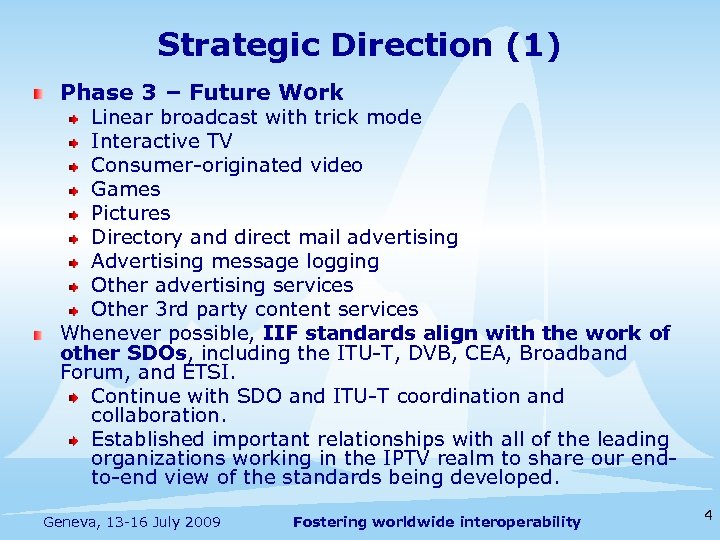 Strategic Direction (1)

Phase 3 – Future Work

Linear broadcast with trick mode

Interactive TV

Consumer-originated video

Games

Pictures

Directory and direct mail advertising

Advertising message logging

Other advertising services

Other 3rd party content services

Whenever possible, IIF standards align with the work of other SDOs, including the ITU-T, DVB, CEA, Broadband Forum, and ETSI.

Continue with SDO and ITU-T coordination and collaboration.

Established important relationships with all of the leading organizations working in the IPTV realm to share our end-to-end view of the standards being developed.

Geneva, 13-16 July 2009

Fostering worldwide interoperability

4